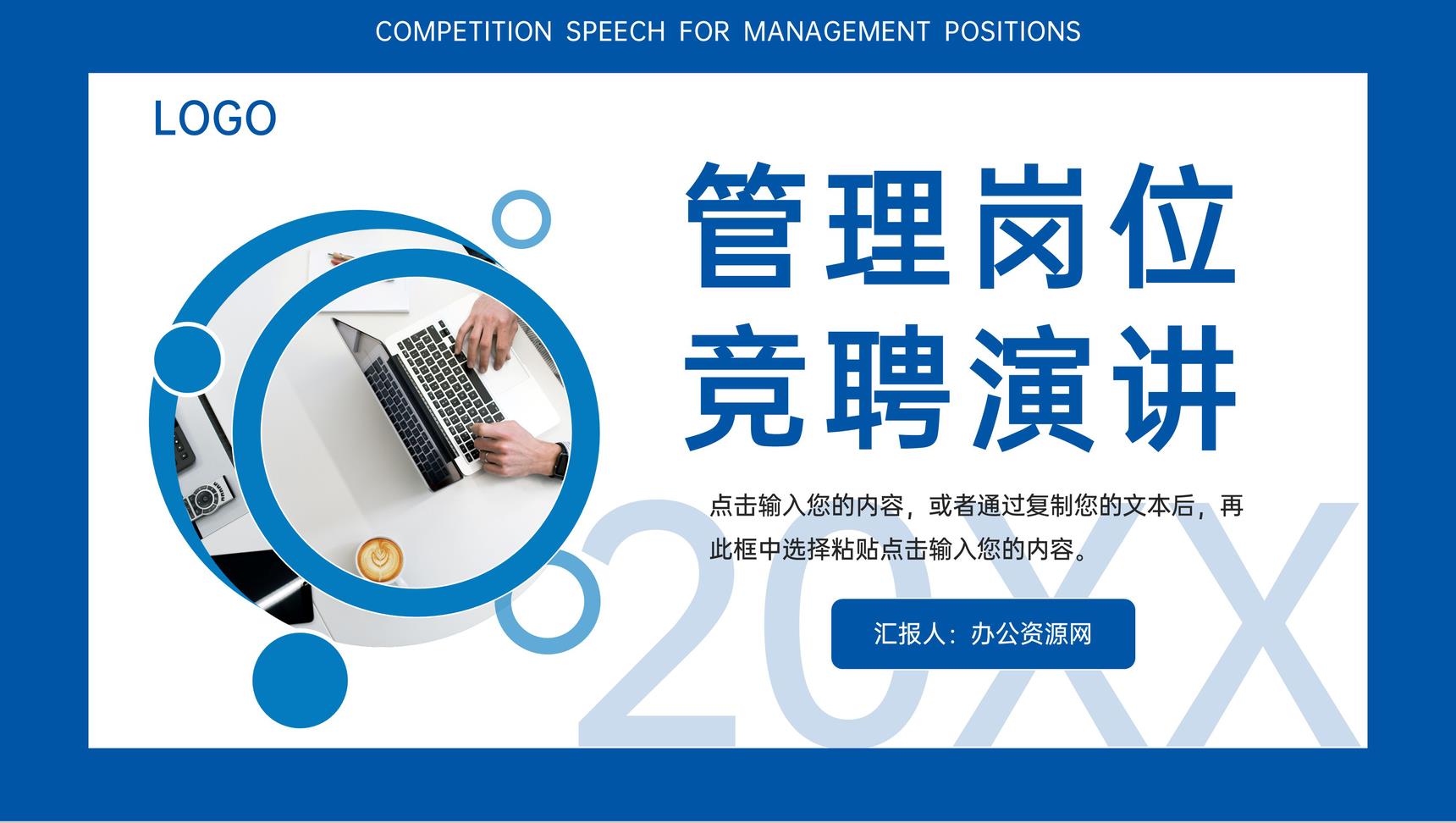 COMPETITION SPEECH FOR MANAGEMENT POSITIONS

LOGO

管理岗位
竞聘演讲

点击输入您的内容，或者通过复制您的文本后，再此框中选择粘贴点击输入您的内容。

20XX

汇报人：办公资源网